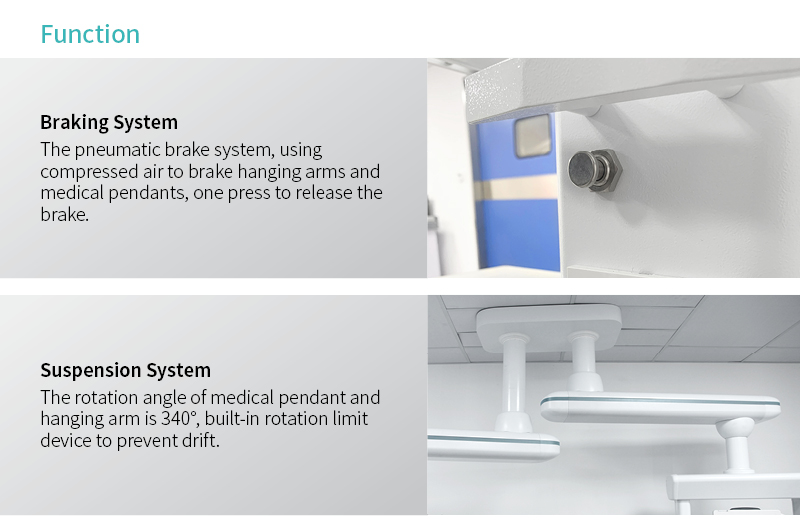 Function

Braking System

The pneumatic brake system, using compressed air to brake hanging arms and medical pendants, one press to release the brake.

Suspension System

The rotation angle of medical pendant and hanging arm is 340°, built-in rotation limit device to prevent drift.